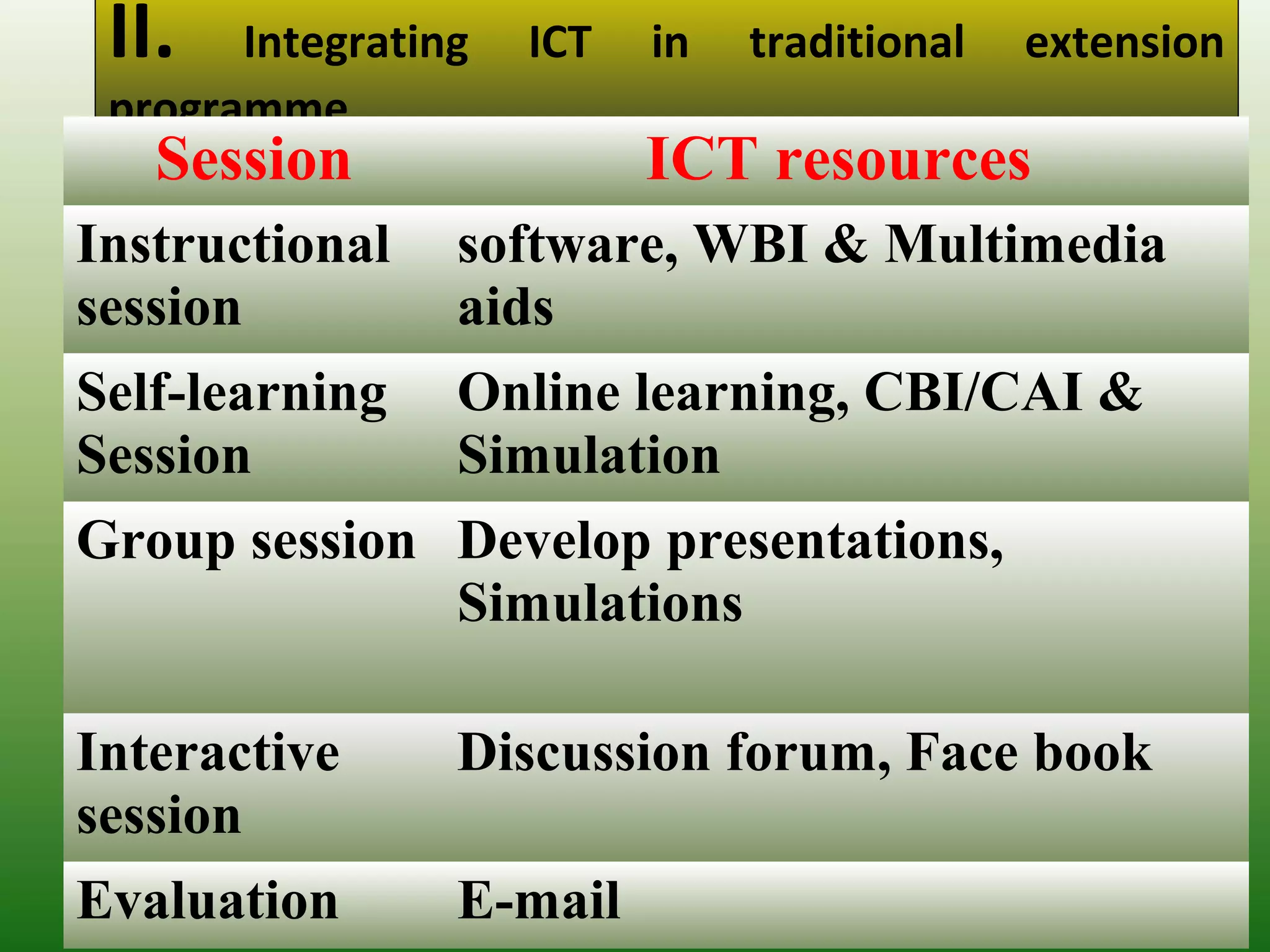 II. Integrating ICT in traditional extension programme

| Session | ICT resources |
|---|---|
| Instructional session | software, WBI & Multimedia aids |
| Self-learning Session | Online learning, CBI/CAI & Simulation |
| Group session | Develop presentations, Simulations |
| Interactive session | Discussion forum, Face book |
| Evaluation | E-mail |